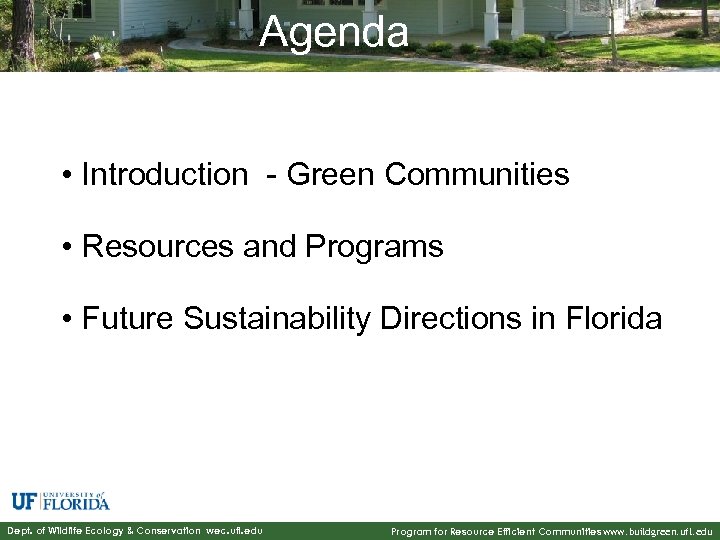 Agenda

• Introduction - Green Communities

• Resources and Programs

• Future Sustainability Directions in Florida

UF UNIVERSITY of FLORIDA

Dept. of Wildlife Ecology & Conservation wec.ufl.edu

Program for Resource Efficient Communities www.buildgreen.ufl.edu